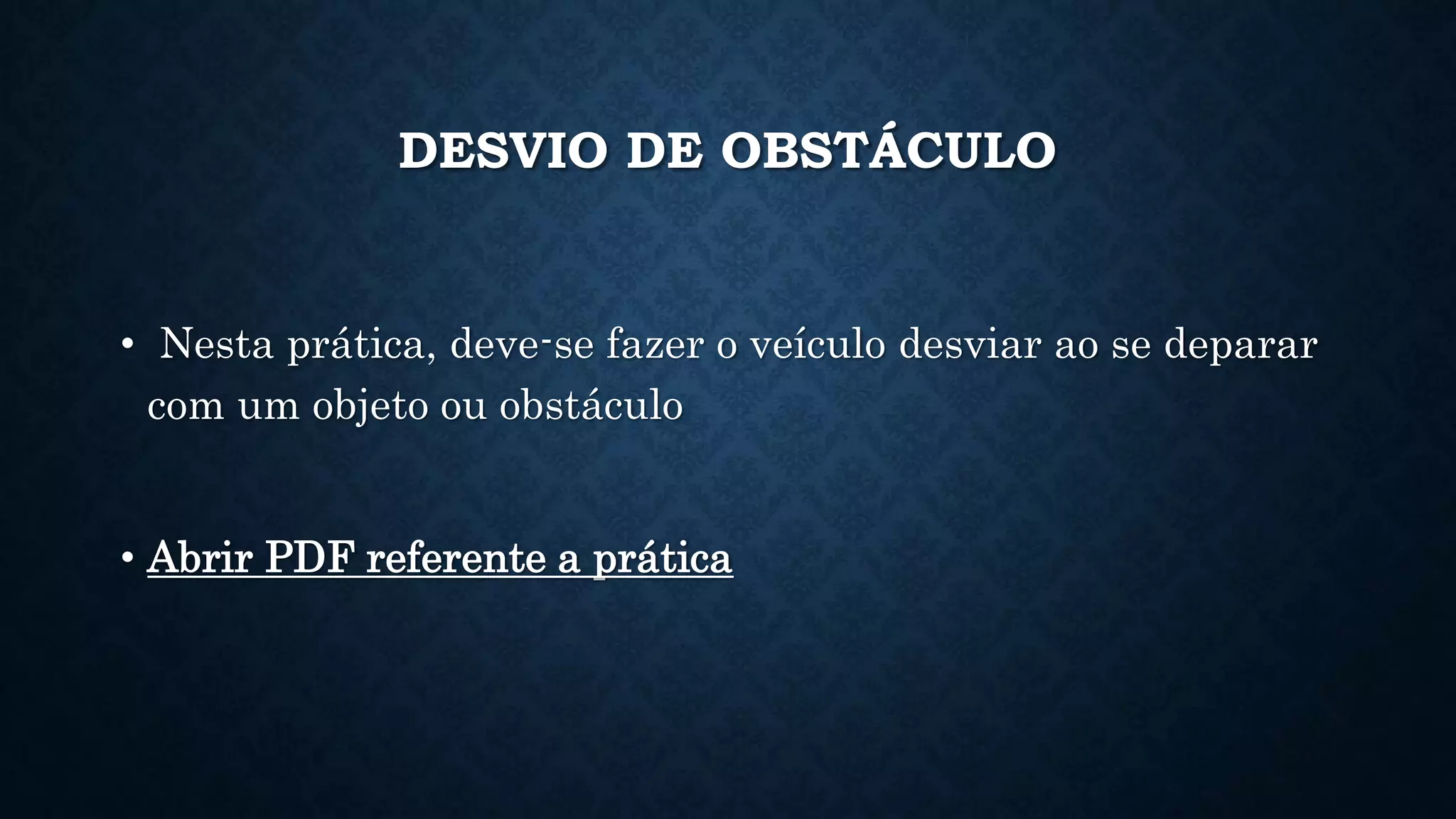 DESVIO DE OBSTÁCULO

• Nesta prática, deve-se fazer o veículo desviar ao se deparar com um objeto ou obstáculo

• Abrir PDF referente a prática